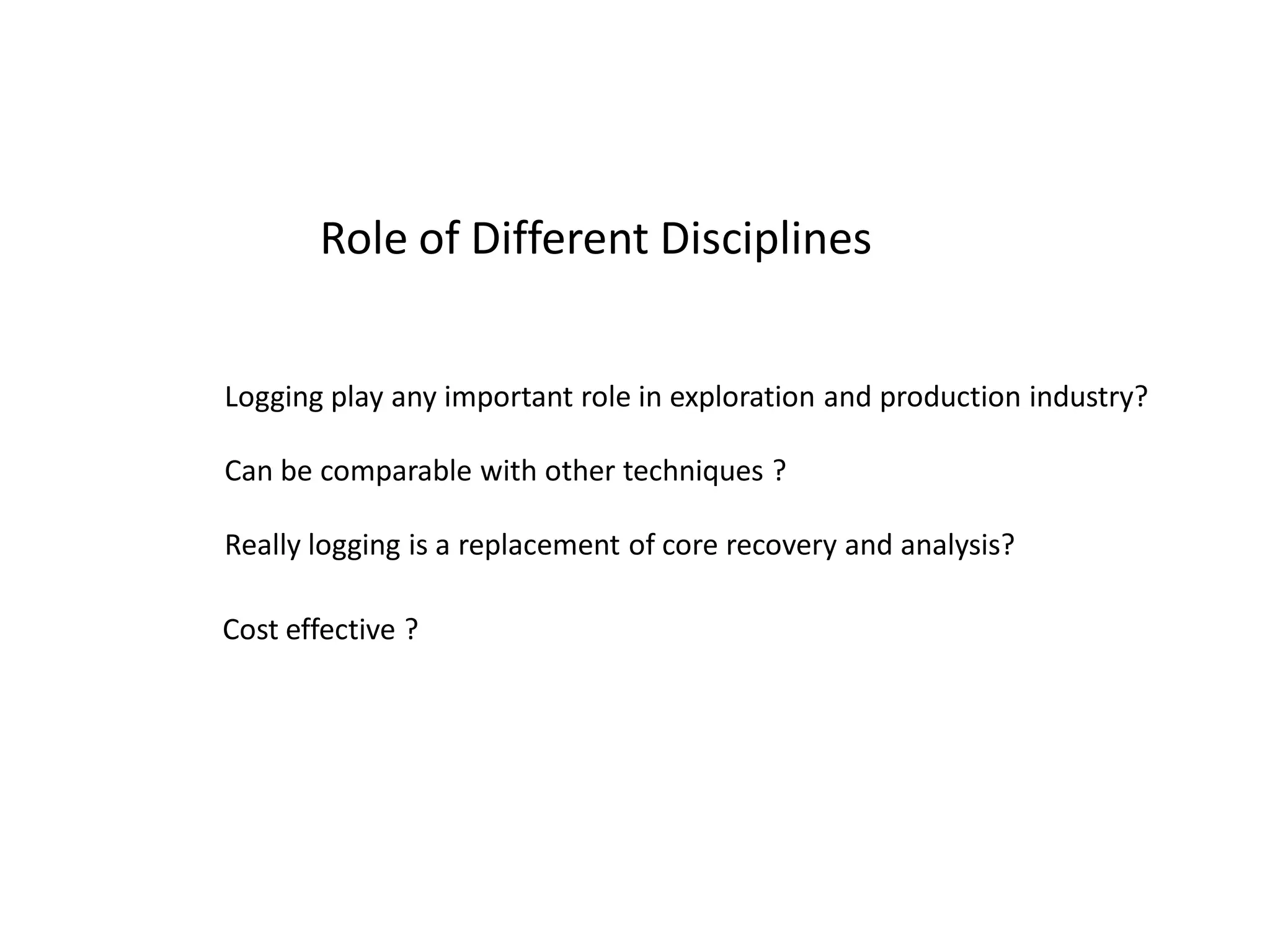 Role of Different Disciplines

Logging play any important role in exploration and production industry?

Can be comparable with other techniques ?

Really logging is a replacement of core recovery and analysis?

Cost effective ?